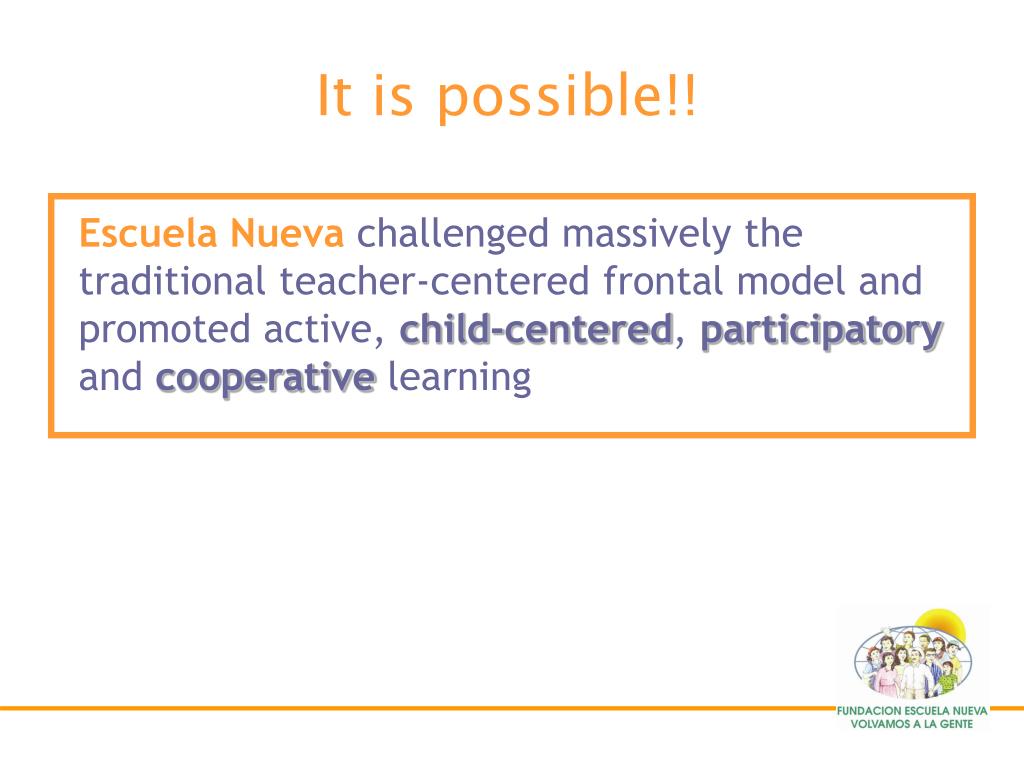 It is possible!!

Escuela Nueva challenged massively the traditional teacher-centered frontal model and promoted active, child-centered, participatory and cooperative learning

FUNDACION ESCUELA NUEVA
VOLVAMOS A LA GENTE